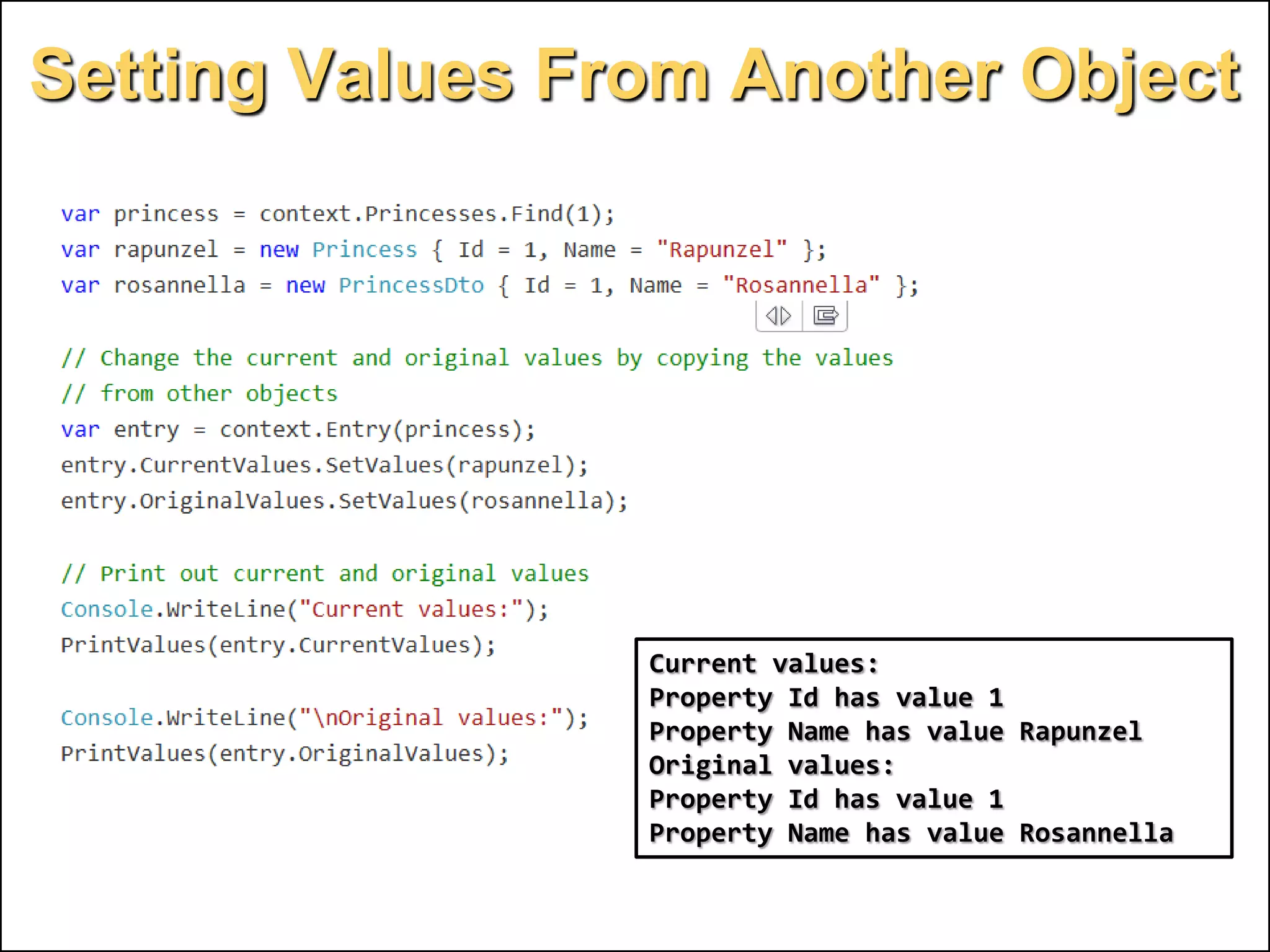 Setting Values From Another Object

var princess = context.Princesses.Find(1);
var rapunzel = new Princess { Id = 1, Name = "Rapunzel" };
var rosannella = new PrincessDto { Id = 1, Name = "Rosannella" };

// Change the current and original values by copying the values
// from other objects
var entry = context.Entry(princess);
entry.CurrentValues.SetValues(rapunzel);
entry.OriginalValues.SetValues(rosannella);

// Print out current and original values
Console.WriteLine("Current values:");
PrintValues(entry.CurrentValues);

Console.WriteLine("\nOriginal values:");
PrintValues(entry.OriginalValues);

Current values:
Property Id has value 1
Property Name has value Rapunzel
Original values:
Property Id has value 1
Property Name has value Rosannella